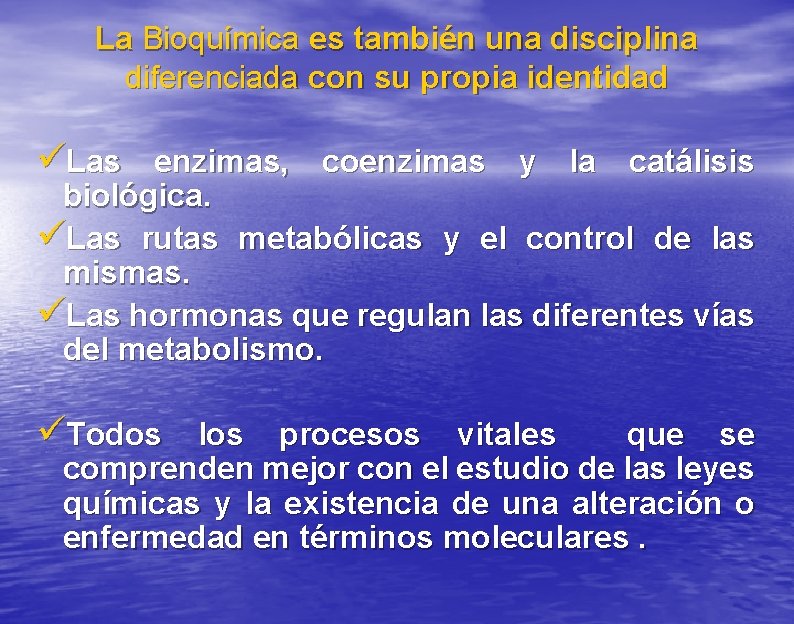 La Bioquímica es también una disciplina diferenciada con su propia identidad

✓Las enzimas, coenzimas y la catálisis biológica.
✓Las rutas metabólicas y el control de las mismas.
✓Las hormonas que regulan las diferentes vías del metabolismo.

✓Todos los procesos vitales que se comprenden mejor con el estudio de las leyes químicas y la existencia de una alteración o enfermedad en términos moleculares .